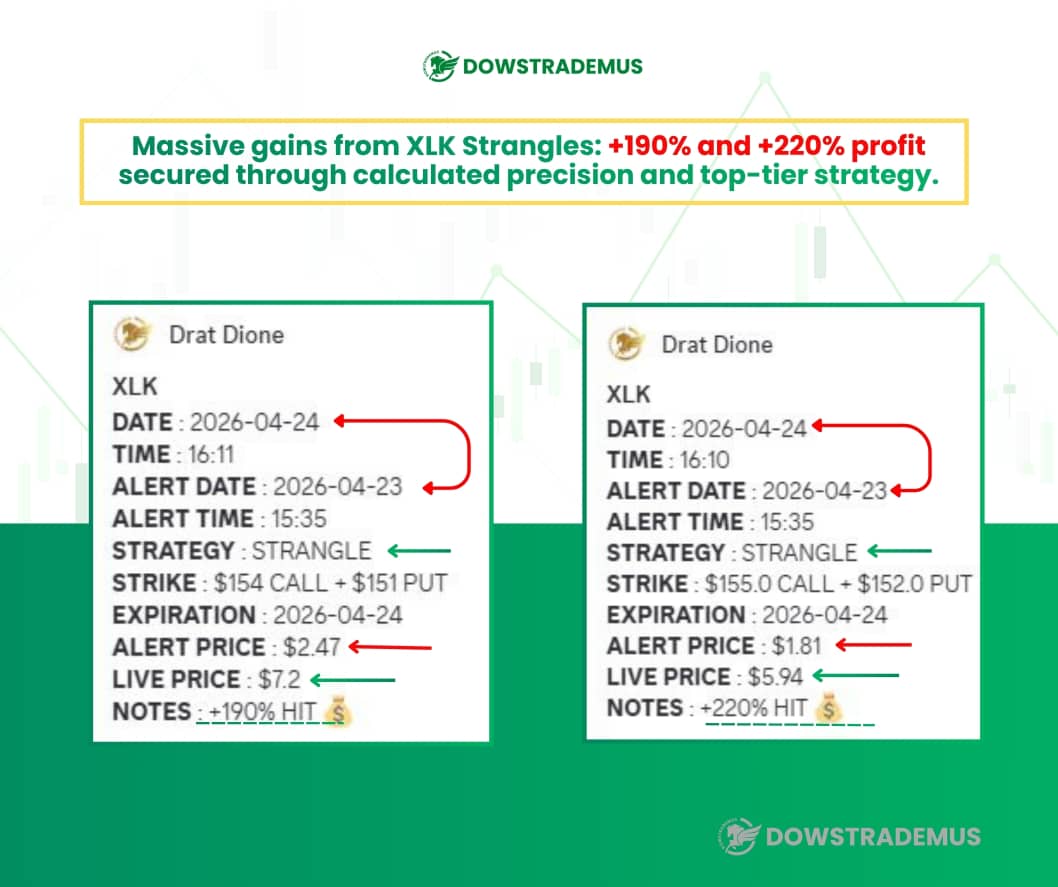 DOWSTRADEMUS

Massive gains from XLK Strangles: +190% and +220% profit secured through calculated precision and top-tier strategy.

Drat Dione
XLK
DATE : 2026-04-24
TIME : 16:11
ALERT DATE : 2026-04-23
ALERT TIME : 15:35
STRATEGY : STRANGLE
STRIKE : $154 CALL + $151 PUT
EXPIRATION : 2026-04-24
ALERT PRICE : $2.47
LIVE PRICE : $7.2
NOTES : +190% HIT 💰

Drat Dione
XLK
DATE : 2026-04-24
TIME : 16:10
ALERT DATE : 2026-04-23
ALERT TIME : 15:35
STRATEGY : STRANGLE
STRIKE : $155.0 CALL + $152.0 PUT
EXPIRATION : 2026-04-24
ALERT PRICE : $1.81
LIVE PRICE : $5.94
NOTES : +220% HIT 💰

DOWSTRADEMUS